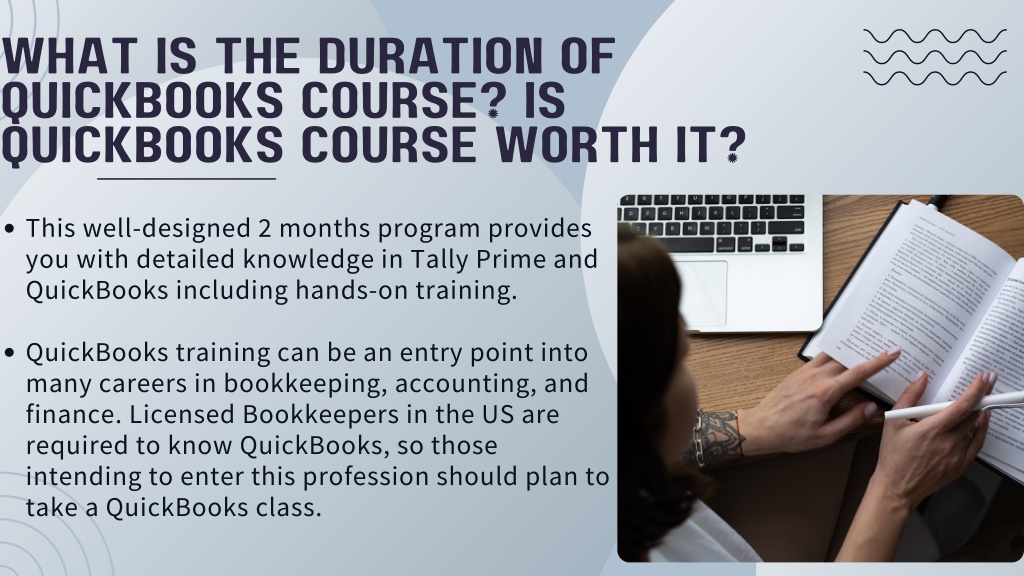 WHAT IS THE DURATION OF QUICKBOOKS COURSE? IS QUICKBOOKS COURSE WORTH IT?

• This well-designed 2 months program provides you with detailed knowledge in Tally Prime and QuickBooks including hands-on training.

• QuickBooks training can be an entry point into many careers in bookkeeping, accounting, and finance. Licensed Bookkeepers in the US are required to know QuickBooks, so those intending to enter this profession should plan to take a QuickBooks class.